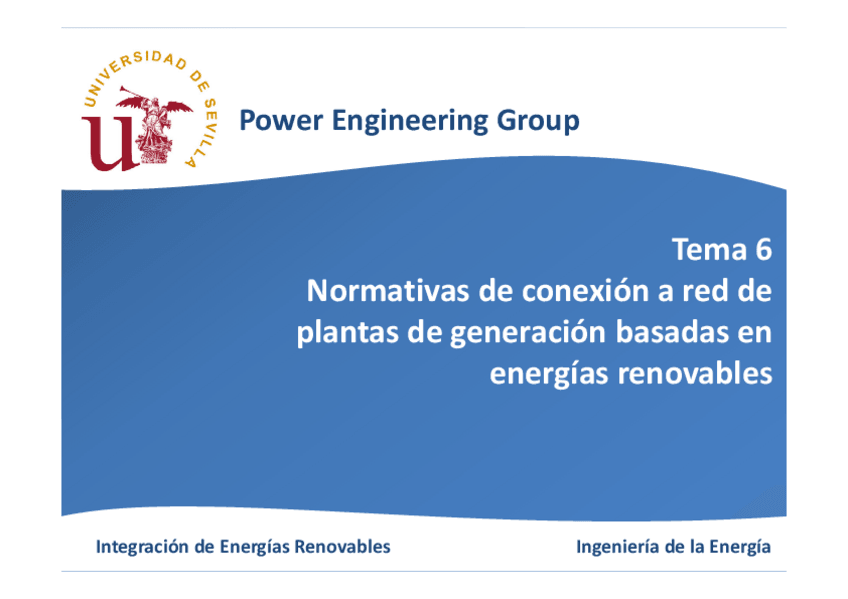 UNIVERSIDAD DE SEVILLA

Power Engineering Group

Tema 6
Normativas de conexión a red de plantas de generación basadas en energías renovables

Integración de Energías Renovables

Ingeniería de la Energía